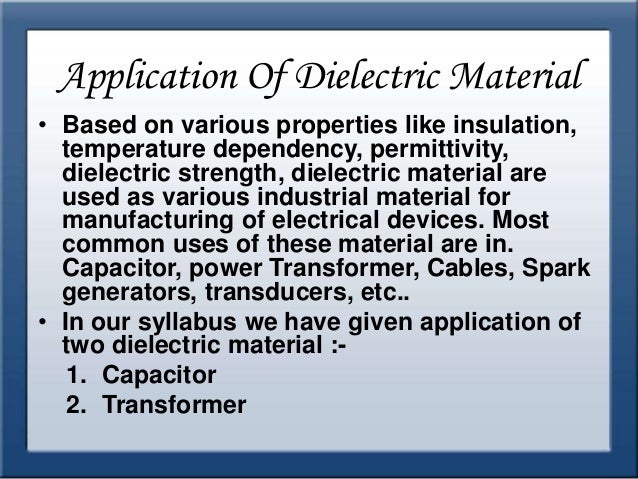 Application Of Dielectric Material

• Based on various properties like insulation, temperature dependency, permittivity, dielectric strength, dielectric material are used as various industrial material for manufacturing of electrical devices. Most common uses of these material are in. Capacitor, power Transformer, Cables, Spark generators, transducers, etc..

• In our syllabus we have given application of two dielectric material :-

1. Capacitor
2. Transformer